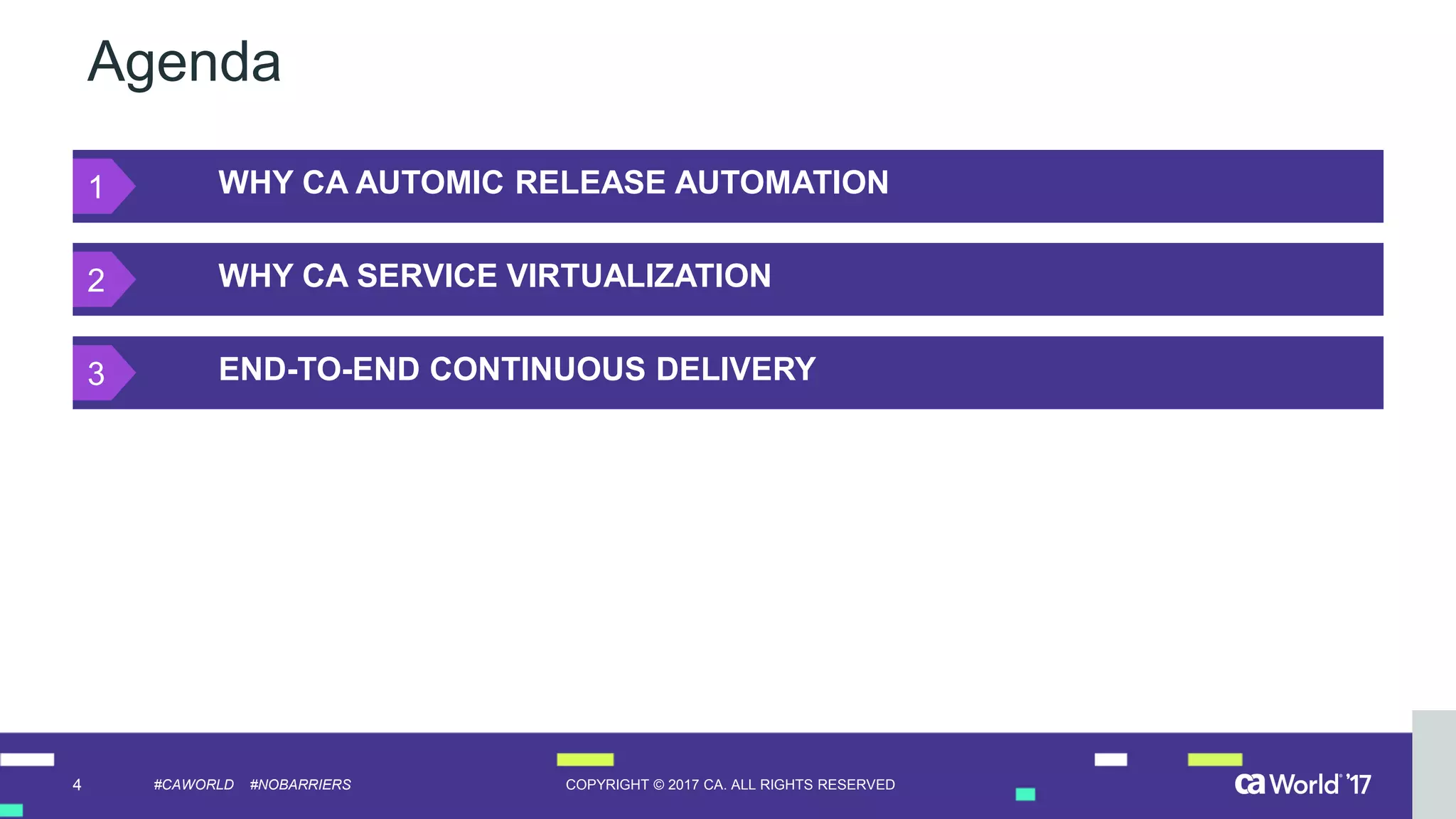 Agenda

1 WHY CA AUTOMIC RELEASE AUTOMATION

2 WHY CA SERVICE VIRTUALIZATION

3 END-TO-END CONTINUOUS DELIVERY

4 #CAWORLD #NOBARRIERS COPYRIGHT © 2017 CA. ALL RIGHTS RESERVED ca World '17